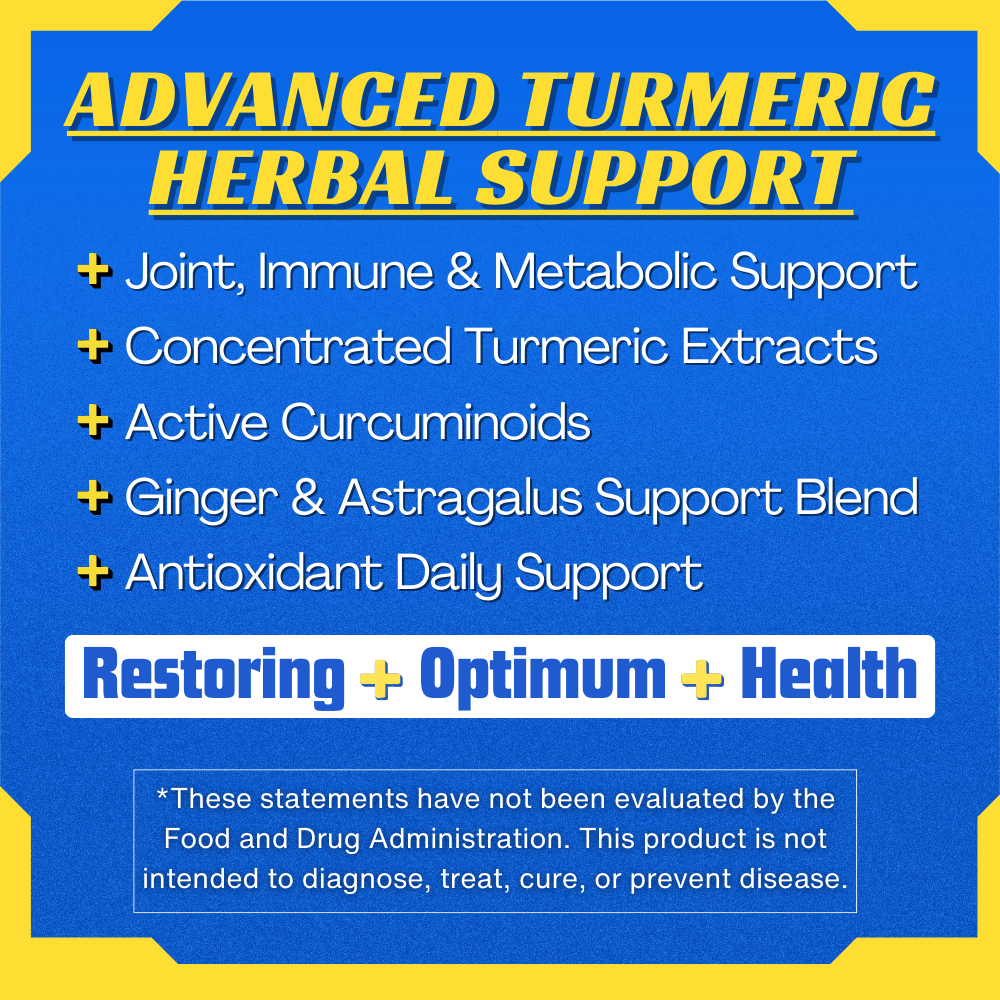 ADVANCED TURMERIC HERBAL SUPPORT

+ Joint, Immune & Metabolic Support
+ Concentrated Turmeric Extracts
+ Active Curcuminoids
+ Ginger & Astragalus Support Blend
+ Antioxidant Daily Support

Restoring + Optimum + Health

*These statements have not been evaluated by the Food and Drug Administration. This product is not intended to diagnose, treat, cure, or prevent disease.